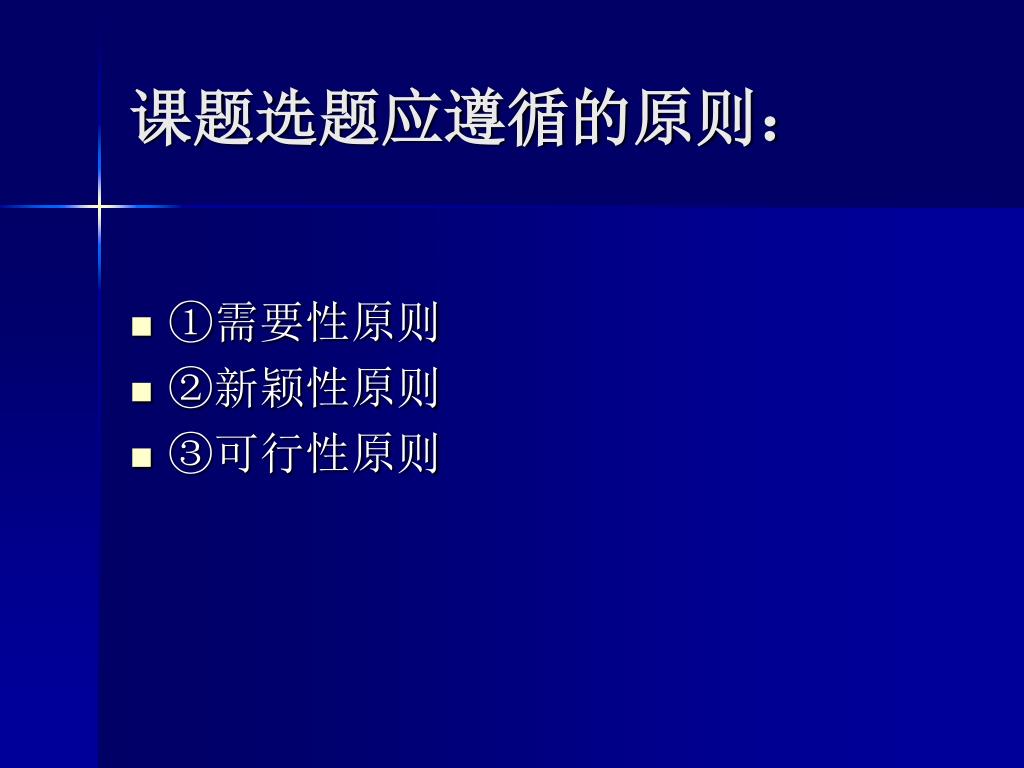 课题选题应遵循的原则：

①需要性原则
②新颖性原则
③可行性原则